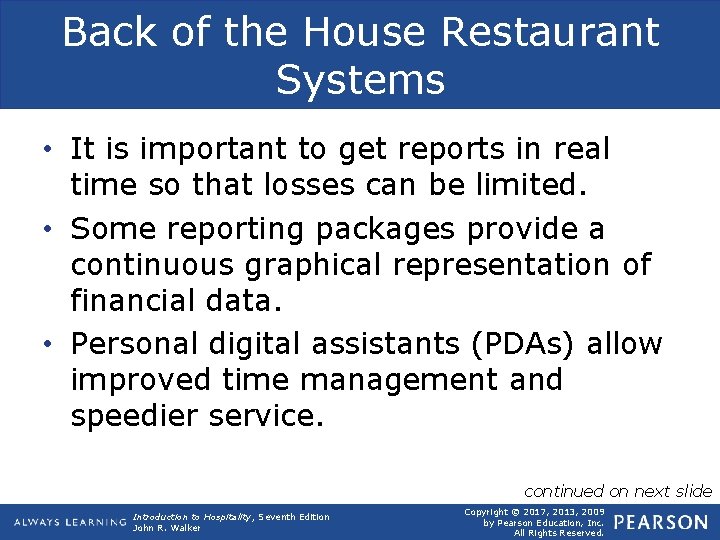 Back of the House Restaurant Systems

• It is important to get reports in real time so that losses can be limited.
• Some reporting packages provide a continuous graphical representation of financial data.
• Personal digital assistants (PDAs) allow improved time management and speedier service.

continued on next slide

ALWAYS LEARNING

Introduction to Hospitality, Seventh Edition
John R. Walker

Copyright © 2017, 2013, 2009 by Pearson Education, Inc. All Rights Reserved.

PEARSON